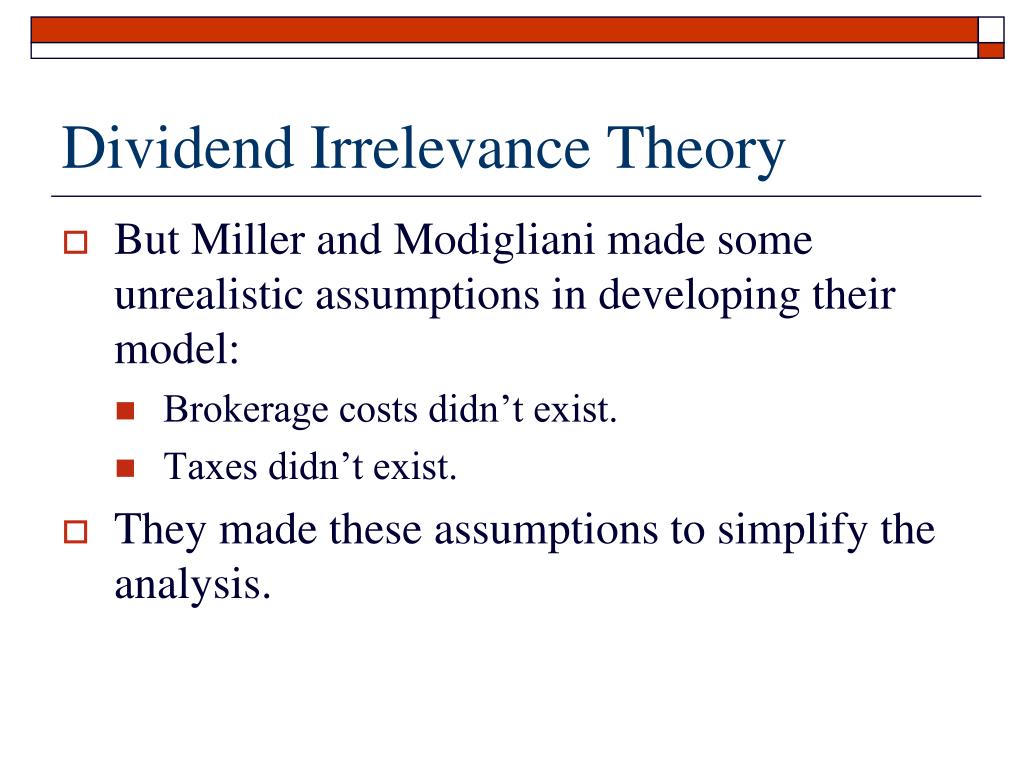 Dividend Irrelevance Theory

But Miller and Modigliani made some unrealistic assumptions in developing their model:

Brokerage costs didn’t exist.

Taxes didn’t exist.

They made these assumptions to simplify the analysis.